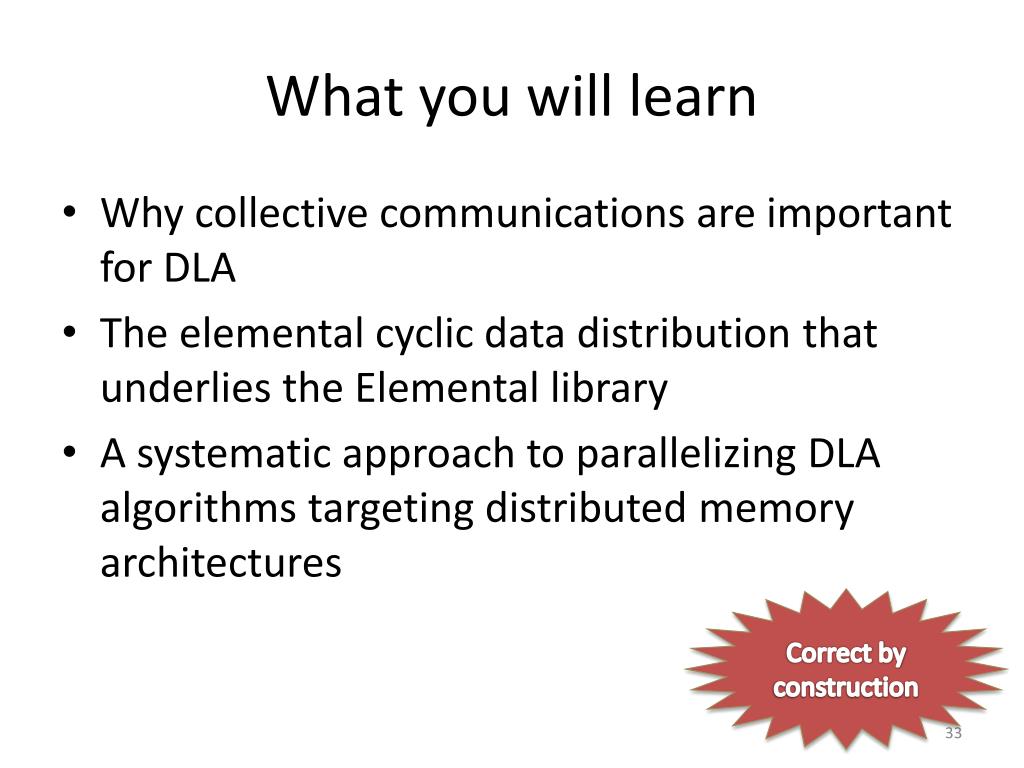 What you will learn

• Why collective communications are important for DLA
• The elemental cyclic data distribution that underlies the Elemental library
• A systematic approach to parallelizing DLA algorithms targeting distributed memory architectures

Correct by construction

33